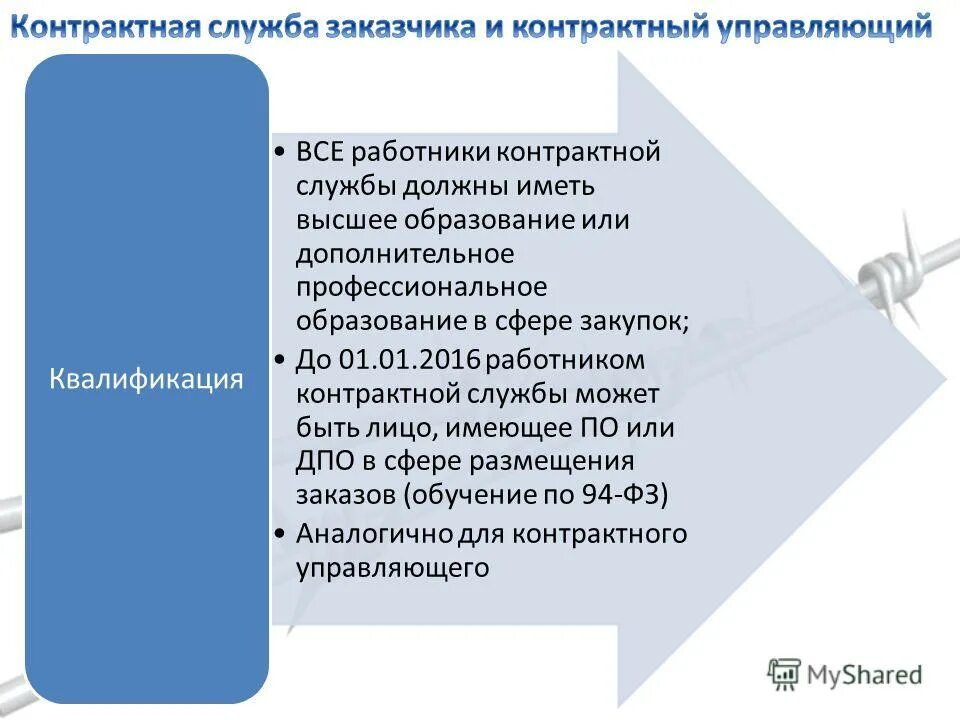 Контрактная служба заказчика и контрактный управляющий

Квалификация

• ВСЕ работники контрактной службы должны иметь высшее образование или дополнительное профессиональное образование в сфере закупок;
• До 01.01.2016 работником контрактной службы может быть лицо, имеющее ПО или ДПО в сфере размещения заказов (обучение по 94-ФЗ)
• Аналогично для контрактного управляющего

MyShared